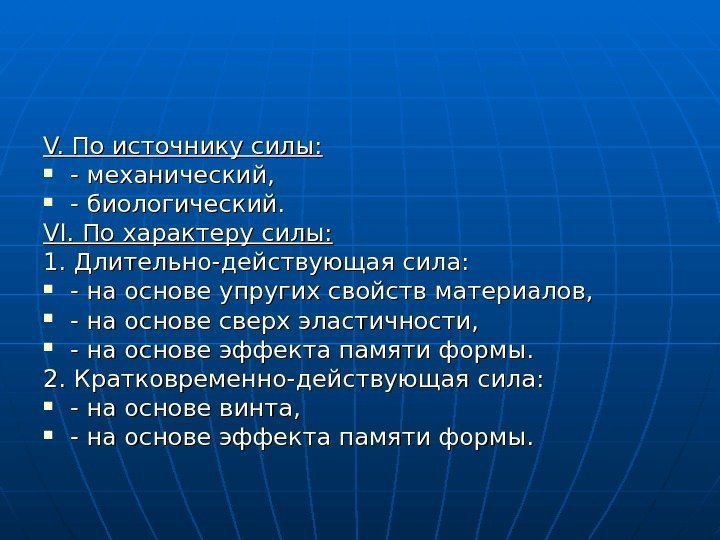 V. По источнику силы:
- механический,
- биологический.
VI. По характеру силы:
1. Длительно-действующая сила:
- на основе упругих свойств материалов,
- на основе сверх эластичности,
- на основе эффекта памяти формы.
2. Кратковременно-действующая сила:
- на основе винта,
- на основе эффекта памяти формы.